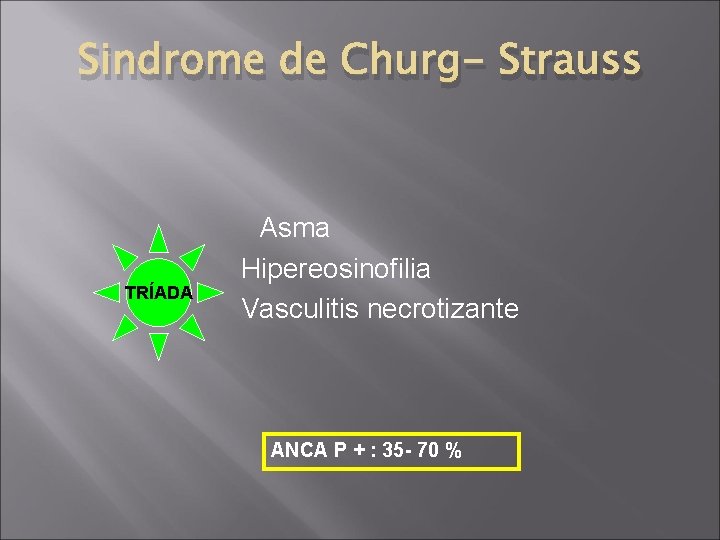 Sindrome de Churg– Strauss

TRÍADA

Asma
Hipereosinofilia
Vasculitis necrotizante

ANCA P + : 35- 70 %